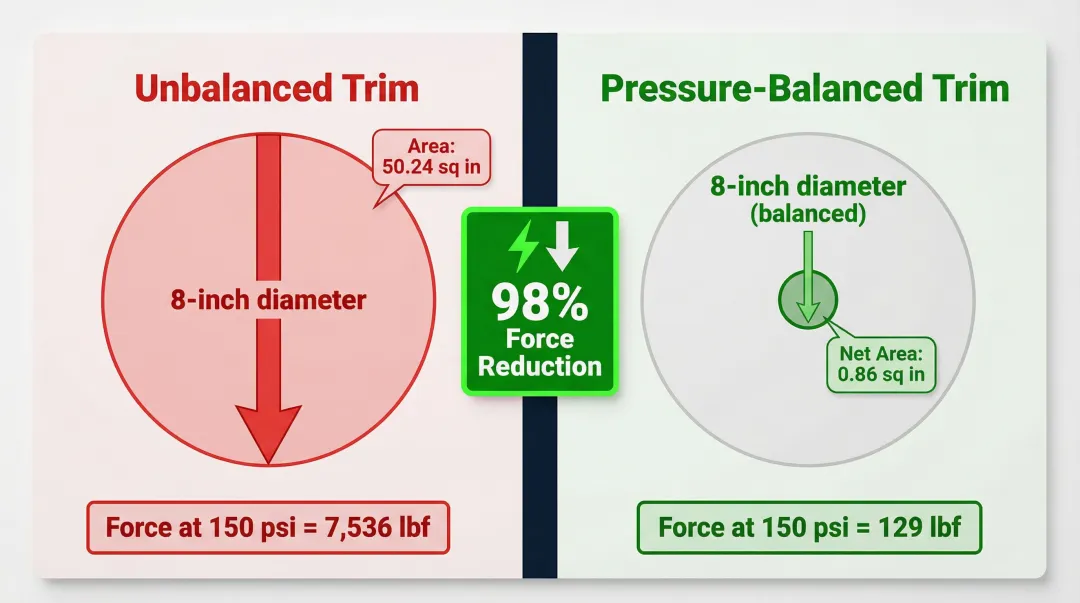 Unbalanced Trim

Area:
50.24 sq in

8-inch diameter

Force at 150 psi = 7,536 lbf

98%
Force
Reduction

Pressure-Balanced Trim

8-inch diameter
(balanced)

Net Area:
0.86 sq in

Force at 150 psi = 129 lbf